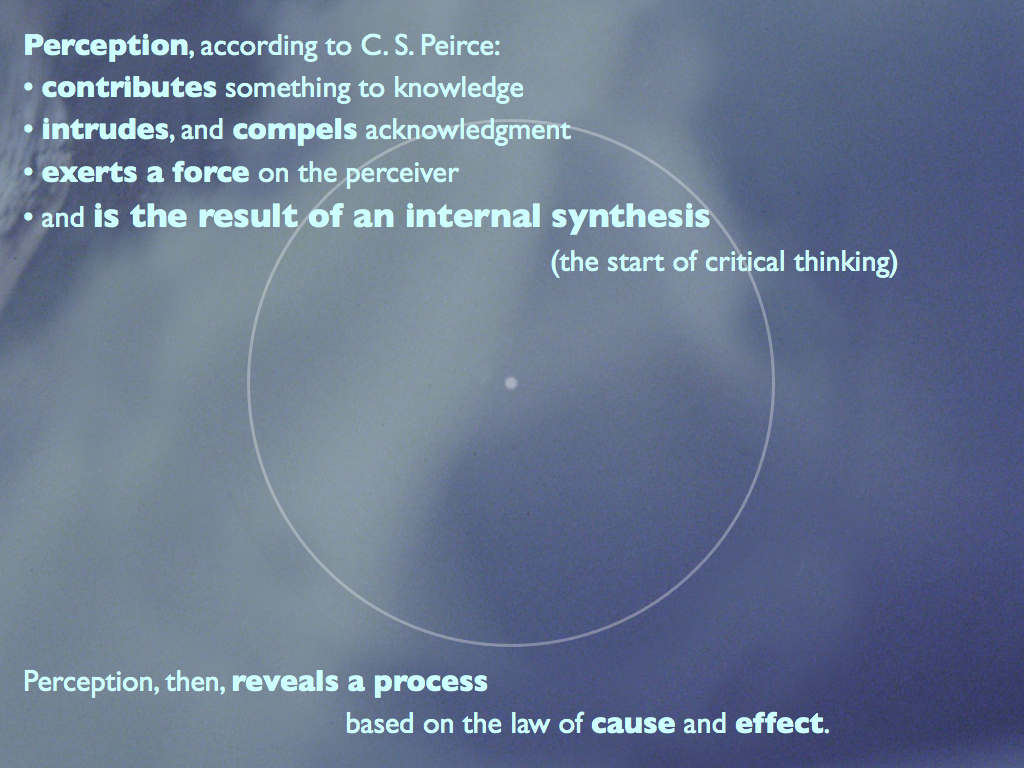 Perception, according to C. S. Peirce:
• contributes something to knowledge
• intrudes, and compels acknowledgment
• exerts a force on the perceiver
• and is the result of an internal synthesis
(the start of critical thinking)

Perception, then, reveals a process
based on the law of cause and effect.